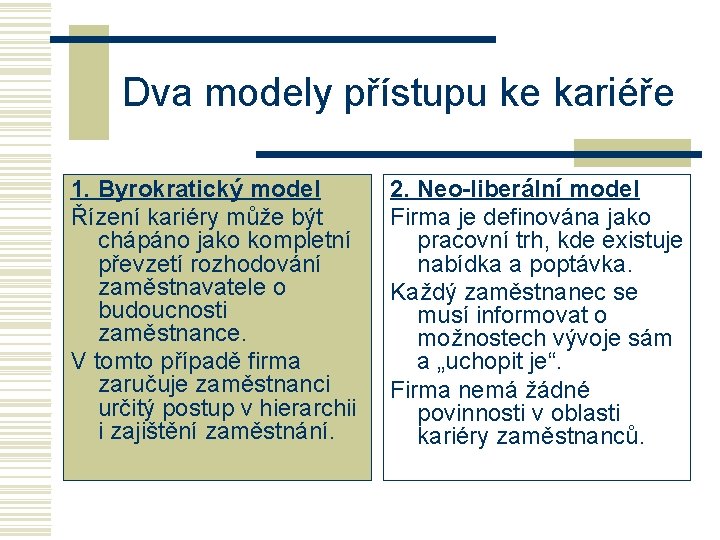 Dva modely přístupu ke kariéře

1. Byrokratický model

Řízení kariéry může být chápáno jako kompletní převzetí rozhodování zaměstnavatele o budoucnosti zaměstnance.

V tomto případě firma zaručuje zaměstnanci určitý postup v hierarchii i zajištění zaměstnání.

2. Neo-liberální model

Firma je definována jako pracovní trh, kde existuje nabídka a poptávka.

Každý zaměstnanec se musí informovat o možnostech vývoje sám a „uchopit je“.

Firma nemá žádné povinnosti v oblasti kariéry zaměstnanců.